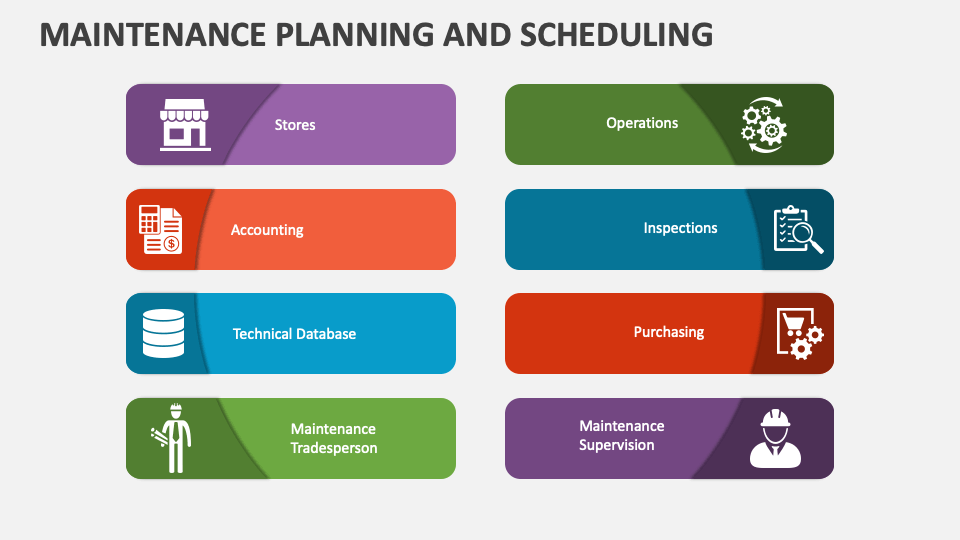 MAINTENANCE PLANNING AND SCHEDULING

Stores

Accounting

Technical Database

Maintenance Tradesperson

Operations

Inspections

Purchasing

Maintenance Supervision